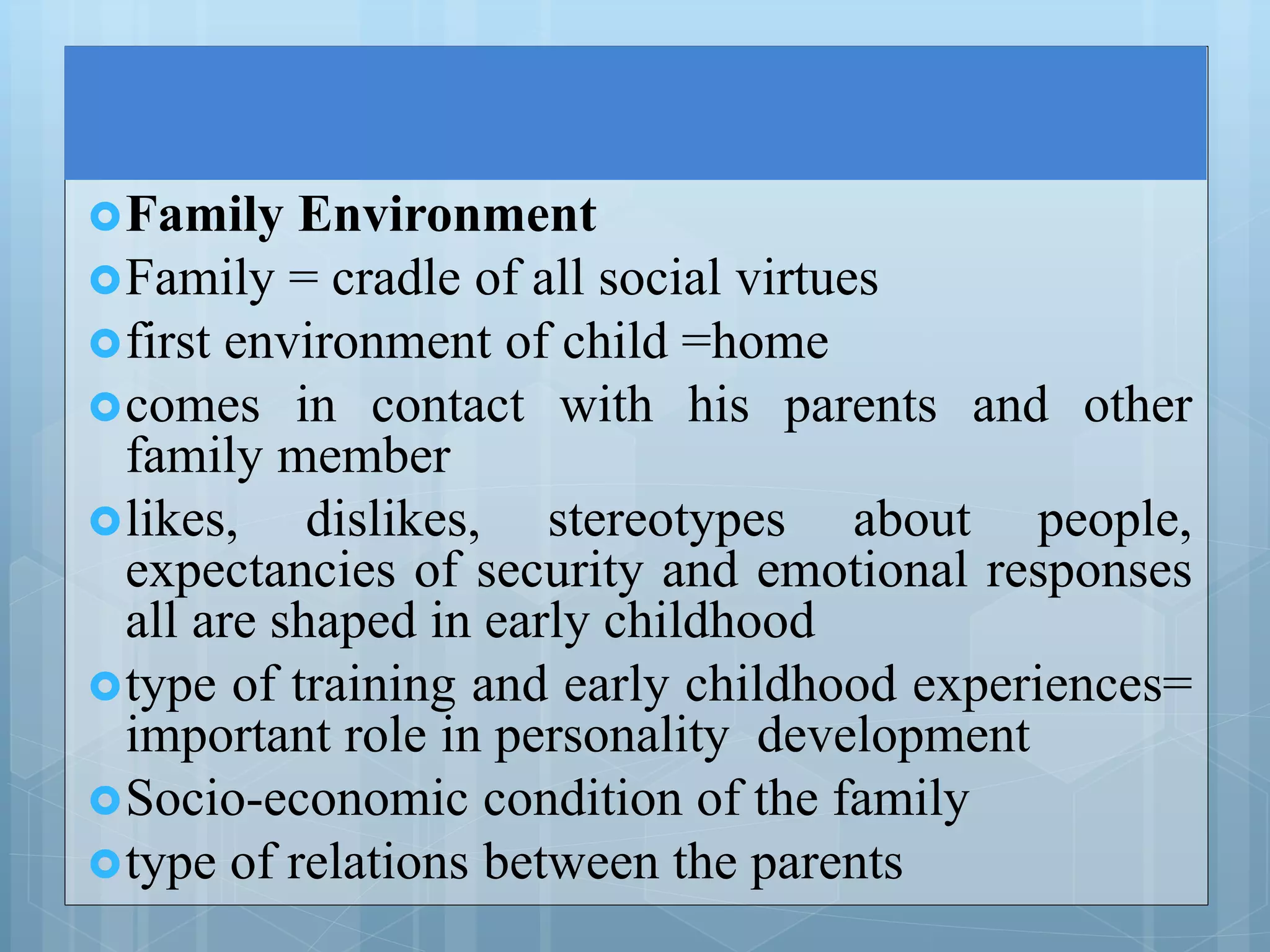 Family Environment
Family = cradle of all social virtues
first environment of child =home
comes in contact with his parents and other family member
likes, dislikes, stereotypes about people, expectancies of security and emotional responses all are shaped in early childhood
type of training and early childhood experiences= important role in personality development
Socio-economic condition of the family
type of relations between the parents